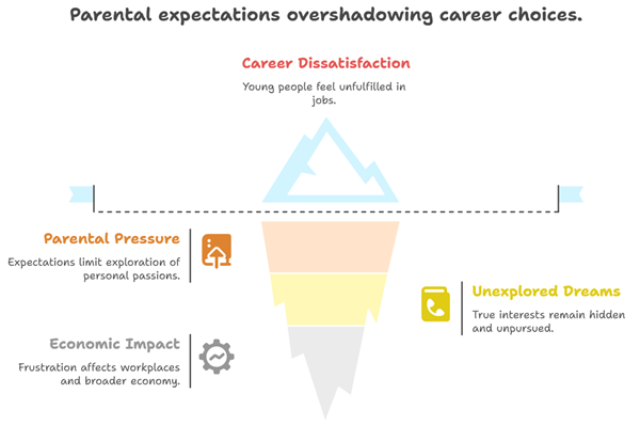 Parental expectations overshadowing career choices.

Career Dissatisfaction

Young people feel unfulfilled in jobs.

Parental Pressure

Expectations limit exploration of personal passions.

Unexplored Dreams

True interests remain hidden and unpursued.

Economic Impact

Frustration affects workplaces and broader economy.